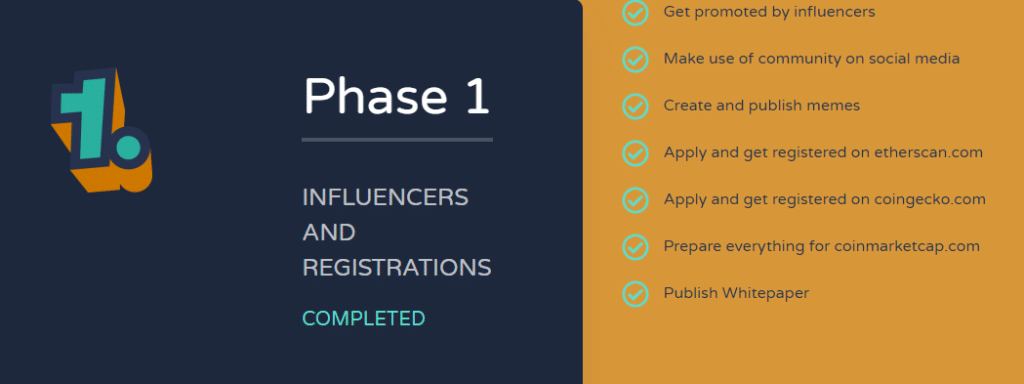 1.

Phase 1

INFLUENCERS AND REGISTRATIONS

COMPLETED

Get promoted by influencers

Make use of community on social media

Create and publish memes

Apply and get registered on etherscan.com

Apply and get registered on coingecko.com

Prepare everything for coinmarketcap.com

Publish Whitepaper